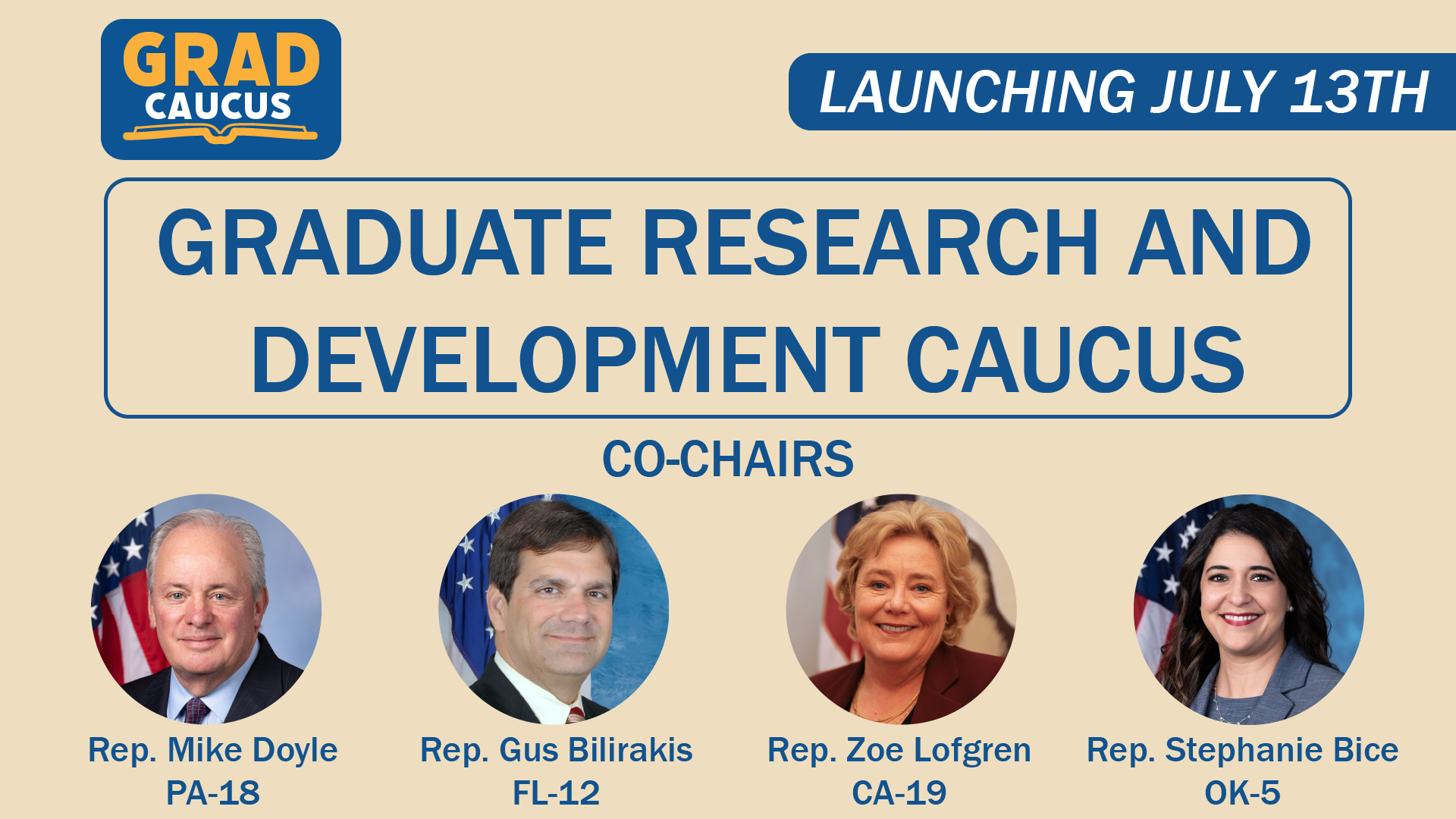 GRAD CAUCUS

LAUNCHING JULY 13TH

GRADUATE RESEARCH AND DEVELOPMENT CAUCUS

CO-CHAIRS

Rep. Mike Doyle
PA-18

Rep. Gus Bilirakis
FL-12

Rep. Zoe Lofgren
CA-19

Rep. Stephanie Bice
OK-5